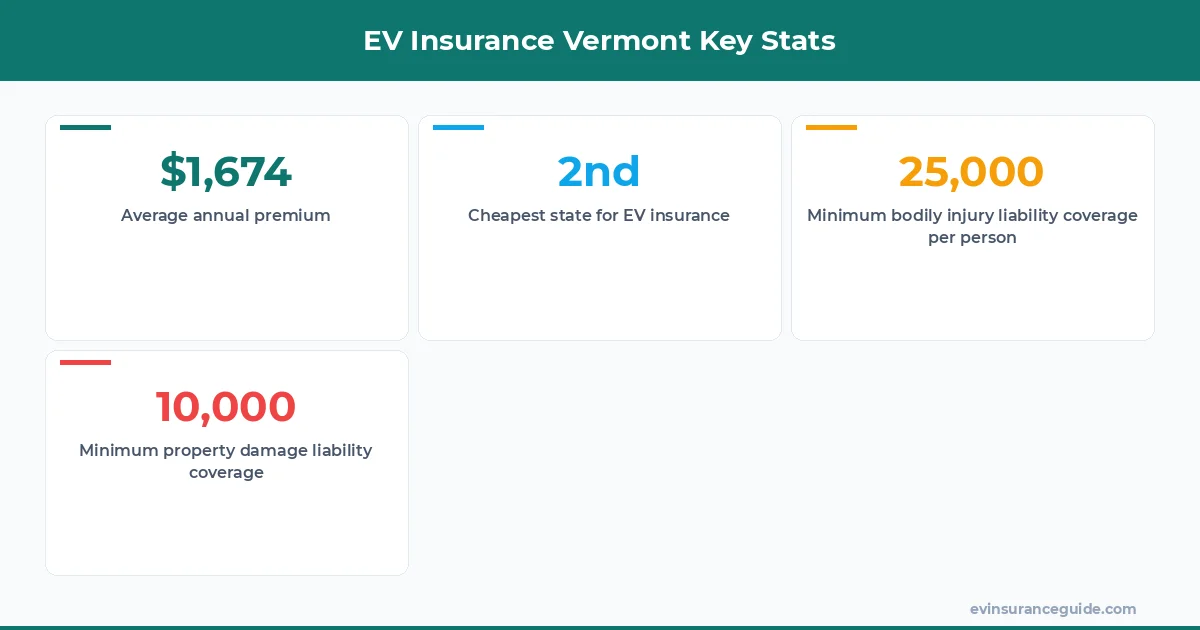 EV Insurance Vermont Key Stats

$1,674
Average annual premium

2nd
Cheapest state for EV insurance

25,000
Minimum bodily injury liability coverage per person

10,000
Minimum property damage liability coverage

evinsuranceguide.com